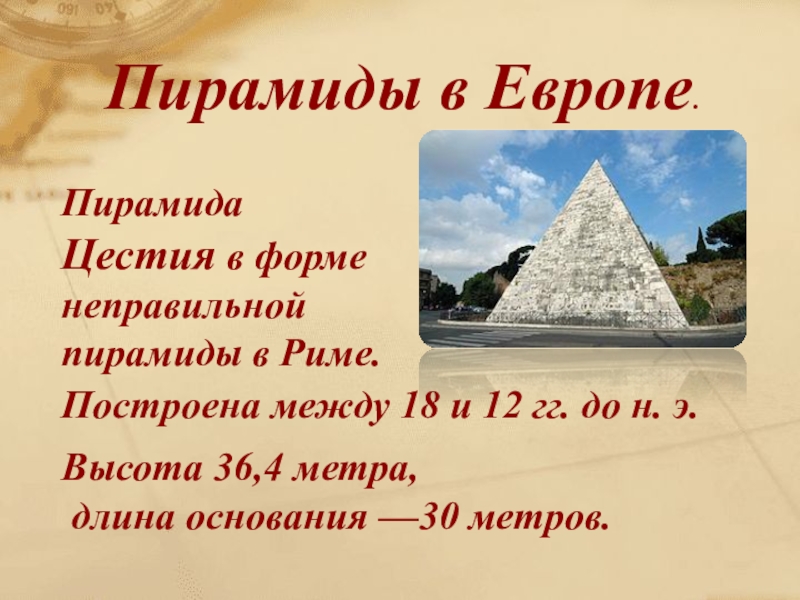 Пирамиды в Европе.

Пирамида Цестия в форме неправильной пирамиды в Риме. Построена между 18 и 12 гг. до н. э.

Высота 36,4 метра, длина основания —30 метров.